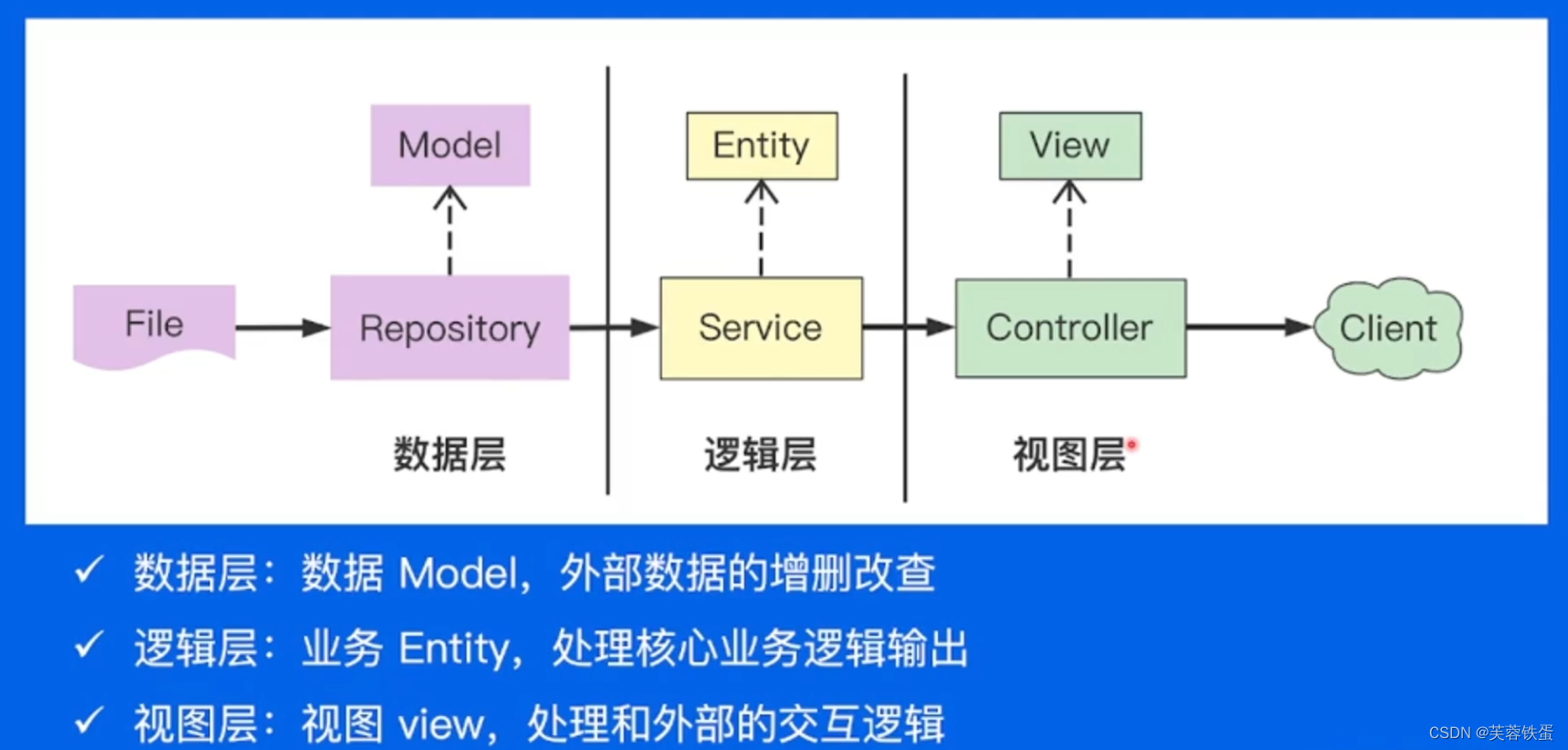 Model

Entity

View

File

Repository

Service

Controller

Client

数据层

逻辑层

视图层

✓ 数据层：数据 Model，外部数据的增删改查

✓ 逻辑层：业务 Entity，处理核心业务逻辑输出

✓ 视图层：视图 view，处理和外部的交互逻辑

CSDN @芙蓉铁蛋